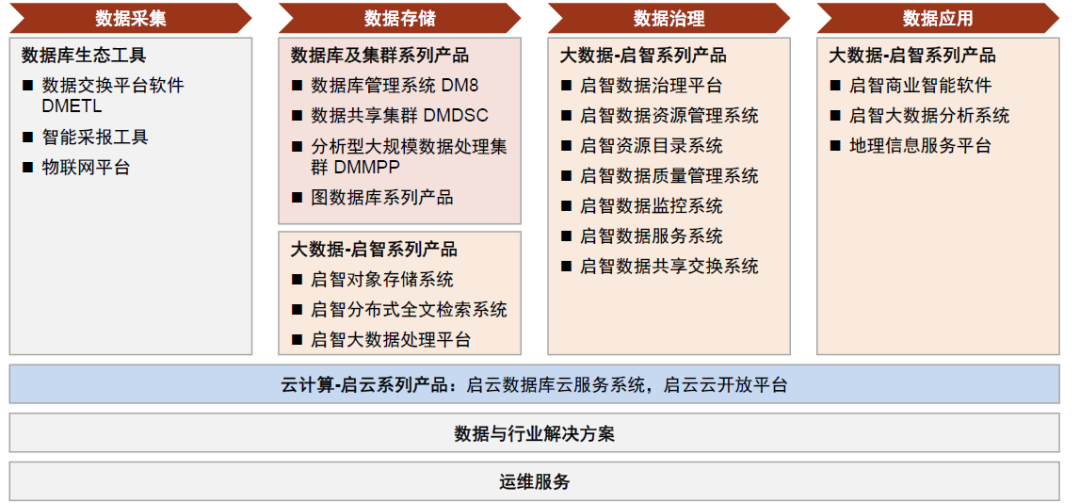 数据采集

数据库生态工具
■ 数据交换平台软件 DMETL
■ 智能采报工具
■ 物联网平台

数据存储

数据库及集群系列产品
■ 数据库管理系统 DM8
■ 数据共享集群 DMDSC
■ 分析型大规模数据处理集群 DMMPP
■ 图数据库系列产品

大数据-启智系列产品
■ 启智对象存储系统
■ 启智分布式全文检索系统
■ 启智大数据处理平台

数据治理

大数据-启智系列产品
■ 启智数据治理平台
■ 启智数据资源管理系统
■ 启智资源目录系统
■ 启智数据质量管理系统
■ 启智数据监控系统
■ 启智数据服务系统
■ 启智数据共享交换系统

数据应用

大数据-启智系列产品
■ 启智商业智能软件
■ 启智大数据分析系统
■ 地理信息服务平台

云计算-启云系列产品：启云数据库云服务系统，启云云开放平台

数据与行业解决方案

运维服务